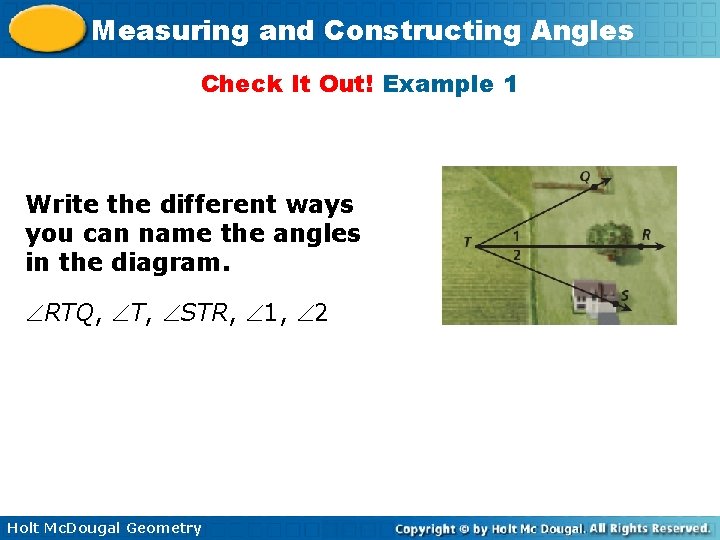 Measuring and Constructing Angles

Check It Out! Example 1

Write the different ways you can name the angles in the diagram.

$\angle RTQ$, $\angle T$, $\angle STR$, $\angle 1$, $\angle 2$

Q
T
1
2
R
S

Holt McDougal Geometry

Copyright © by Holt Mc Dougal. All Rights Reserved.